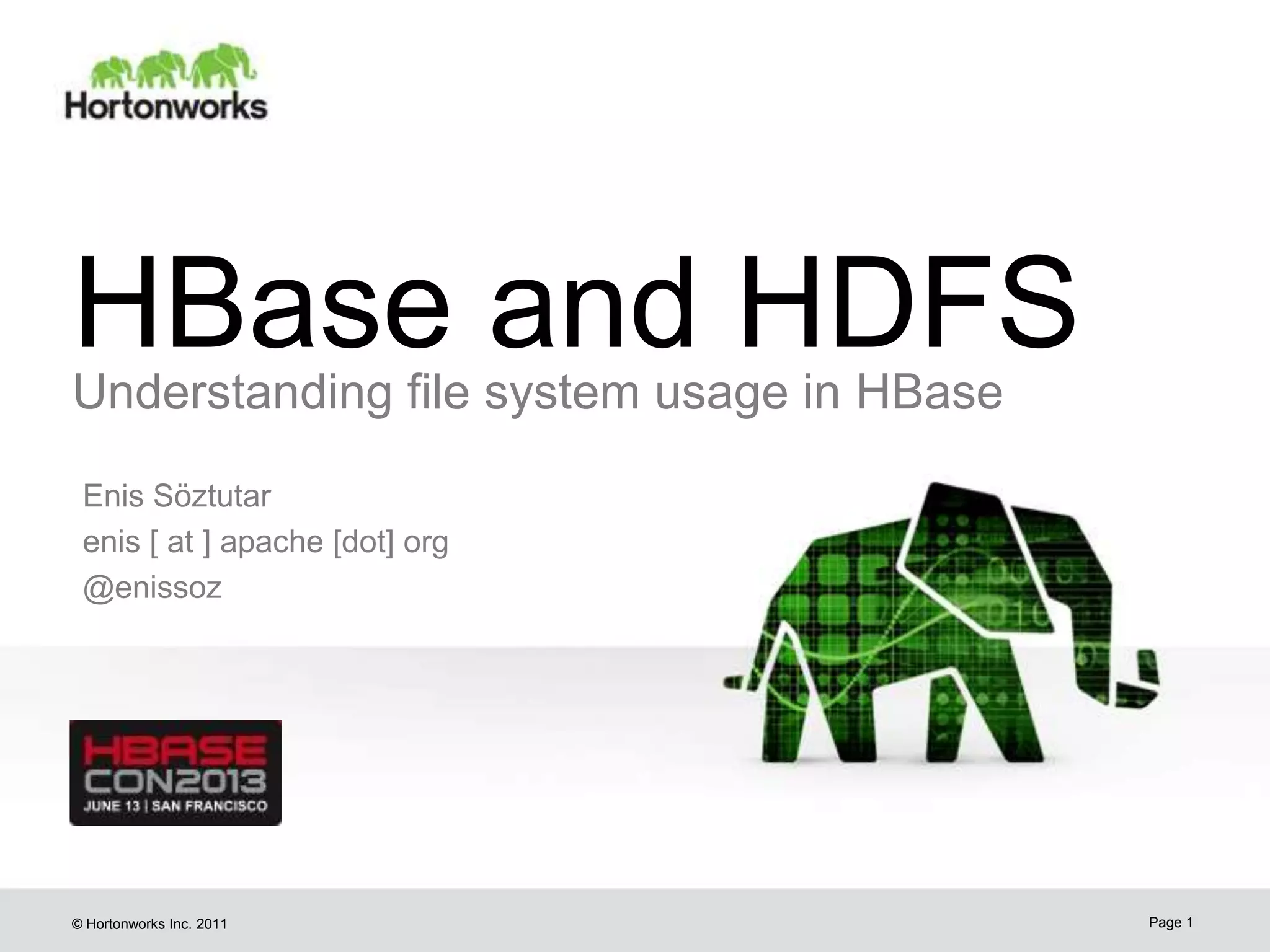 Hortonworks

HBase and HDFS
Understanding file system usage in HBase

Enis Söztutar
enis [ at ] apache [dot] org
@enissoz

HBASE
CON2013
JUNE 13 | SAN FRANCISCO

© Hortonworks Inc. 2011

Page 1